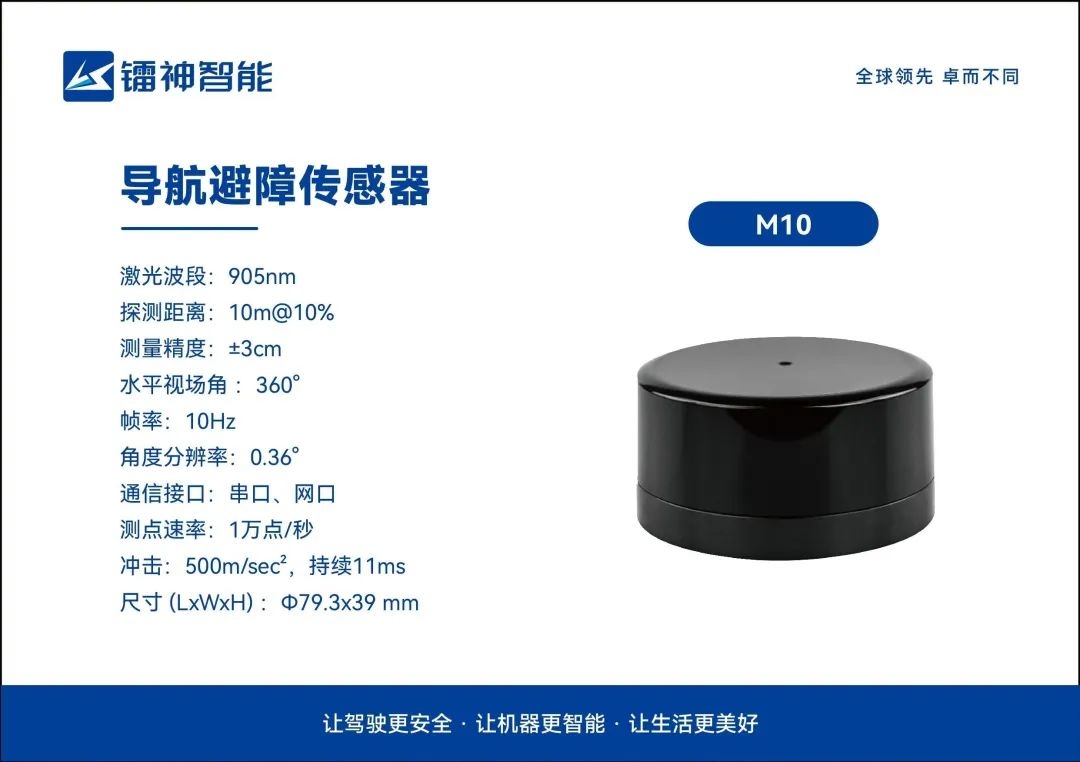 镭神智能

全球领先 卓而不同

导航避障传感器

M10

激光波段：905nm
探测距离：10m@10%
测量精度：±3cm
水平视场角：360°
帧率：10Hz
角度分辨率：0.36°
通信接口：串口、网口
测点速率：1万点/秒
冲击：500m/sec²，持续11ms
尺寸 (LxWxH)：Φ79.3x39 mm

让驾驶更安全 · 让机器更智能 · 让生活更美好